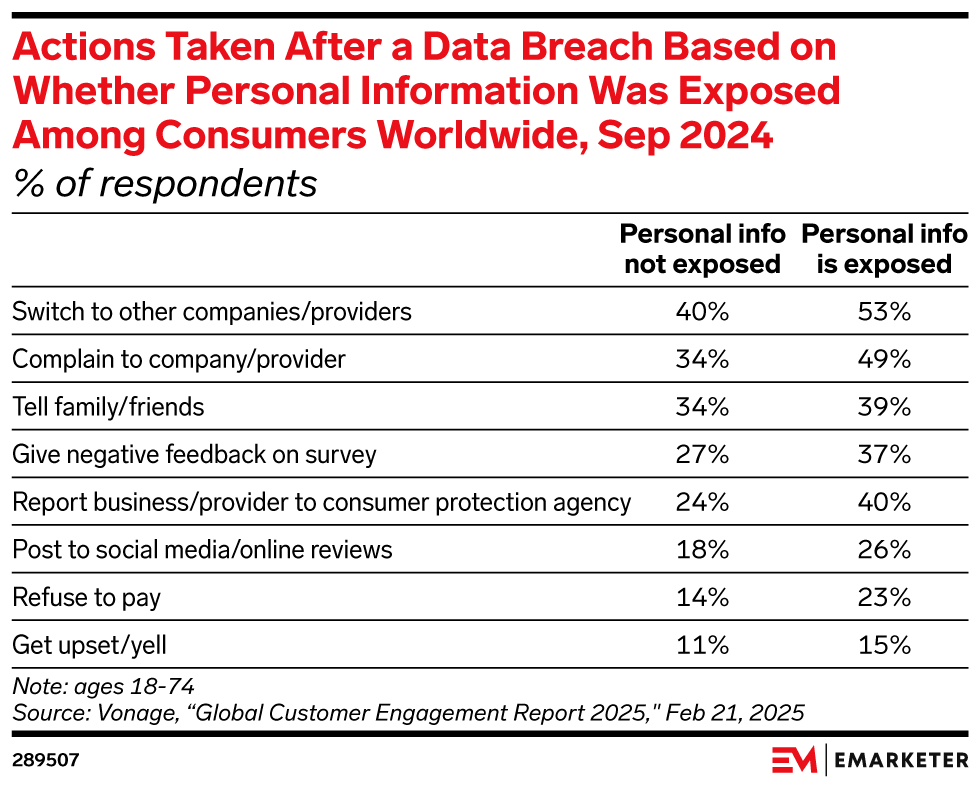 Actions Taken After a Data Breach Based on Whether Personal Information Was Exposed Among Consumers Worldwide, Sep 2024
% of respondents

| | Personal info not exposed | Personal info is exposed |
|---|---|---|
| Switch to other companies/providers | 40% | 53% |
| Complain to company/provider | 34% | 49% |
| Tell family/friends | 34% | 39% |
| Give negative feedback on survey | 27% | 37% |
| Report business/provider to consumer protection agency | 24% | 40% |
| Post to social media/online reviews | 18% | 26% |
| Refuse to pay | 14% | 23% |
| Get upset/yell | 11% | 15% |

Note: ages 18-74
Source: Vonage, "Global Customer Engagement Report 2025," Feb 21, 2025

289507

EM | EMARKETER